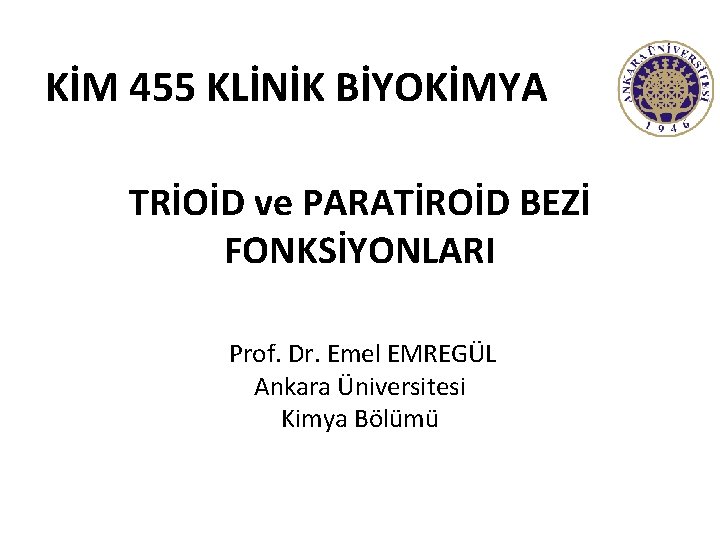 KİM 455 KLİNİK BİYOKİMYA

ANKARA ÜNİVERSİTESİ
1946

TRİOİD ve PARATİROİD BEZİ FONKSİYONLARI

Prof. Dr. Emel EMREGÜL
Ankara Üniversitesi
Kimya Bölümü